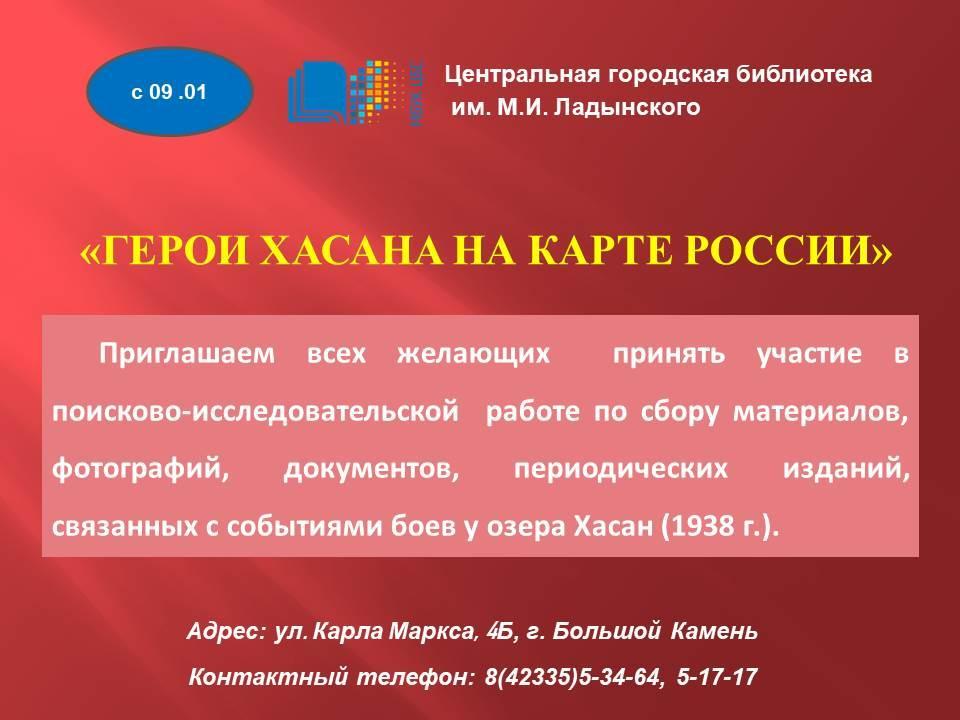 с 09 .01

Центральная городская библиотека им. М.И. Ладынского

«ГЕРОИ ХАСАНА НА КАРТЕ РОССИИ»

Приглашаем всех желающих принять участие в поисково-исследовательской работе по сбору материалов, фотографий, документов, периодических изданий, связанных с событиями боев у озера Хасан (1938 г.).

Адрес: ул. Карла Маркса, 4Б, г. Большой Камень

Контактный телефон: 8(42335)5-34-64, 5-17-17